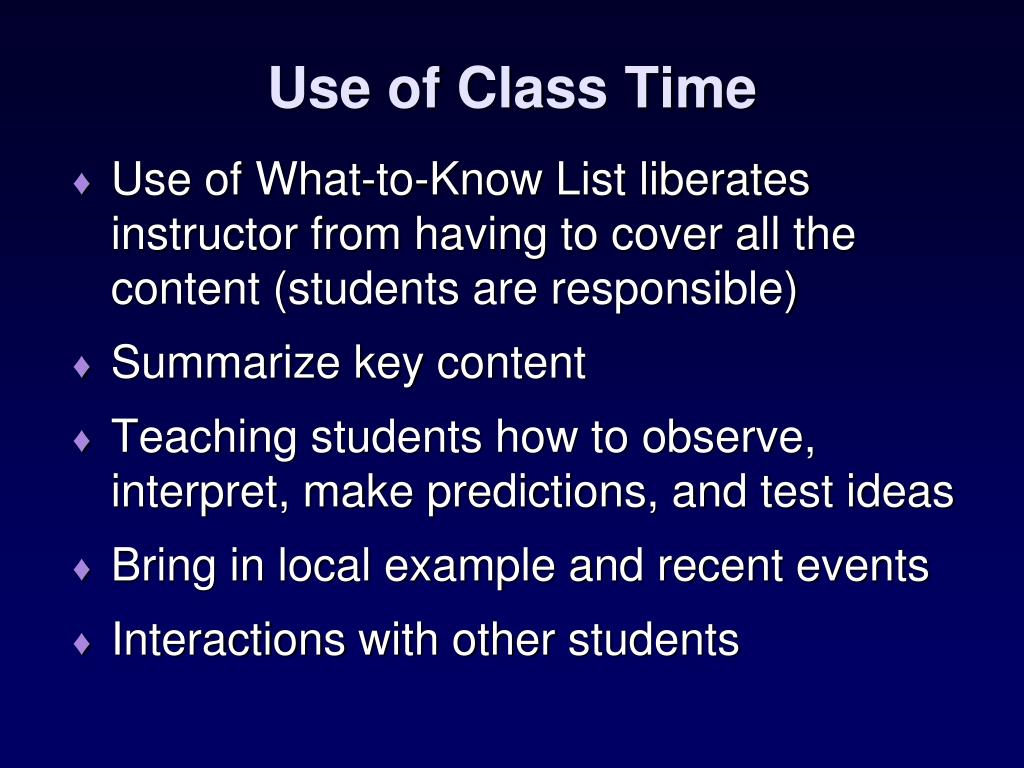 Use of Class Time

♦ Use of What-to-Know List liberates instructor from having to cover all the content (students are responsible)
♦ Summarize key content
♦ Teaching students how to observe, interpret, make predictions, and test ideas
♦ Bring in local example and recent events
♦ Interactions with other students